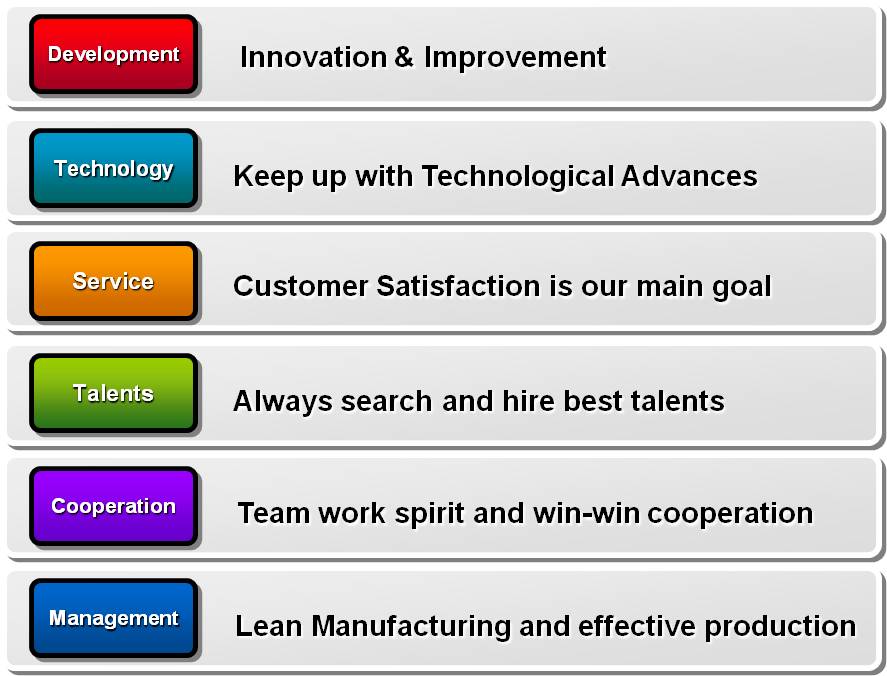 Development
Innovation & Improvement

Technology
Keep up with Technological Advances

Service
Customer Satisfaction is our main goal

Talents
Always search and hire best talents

Cooperation
Team work spirit and win-win cooperation

Management
Lean Manufacturing and effective production